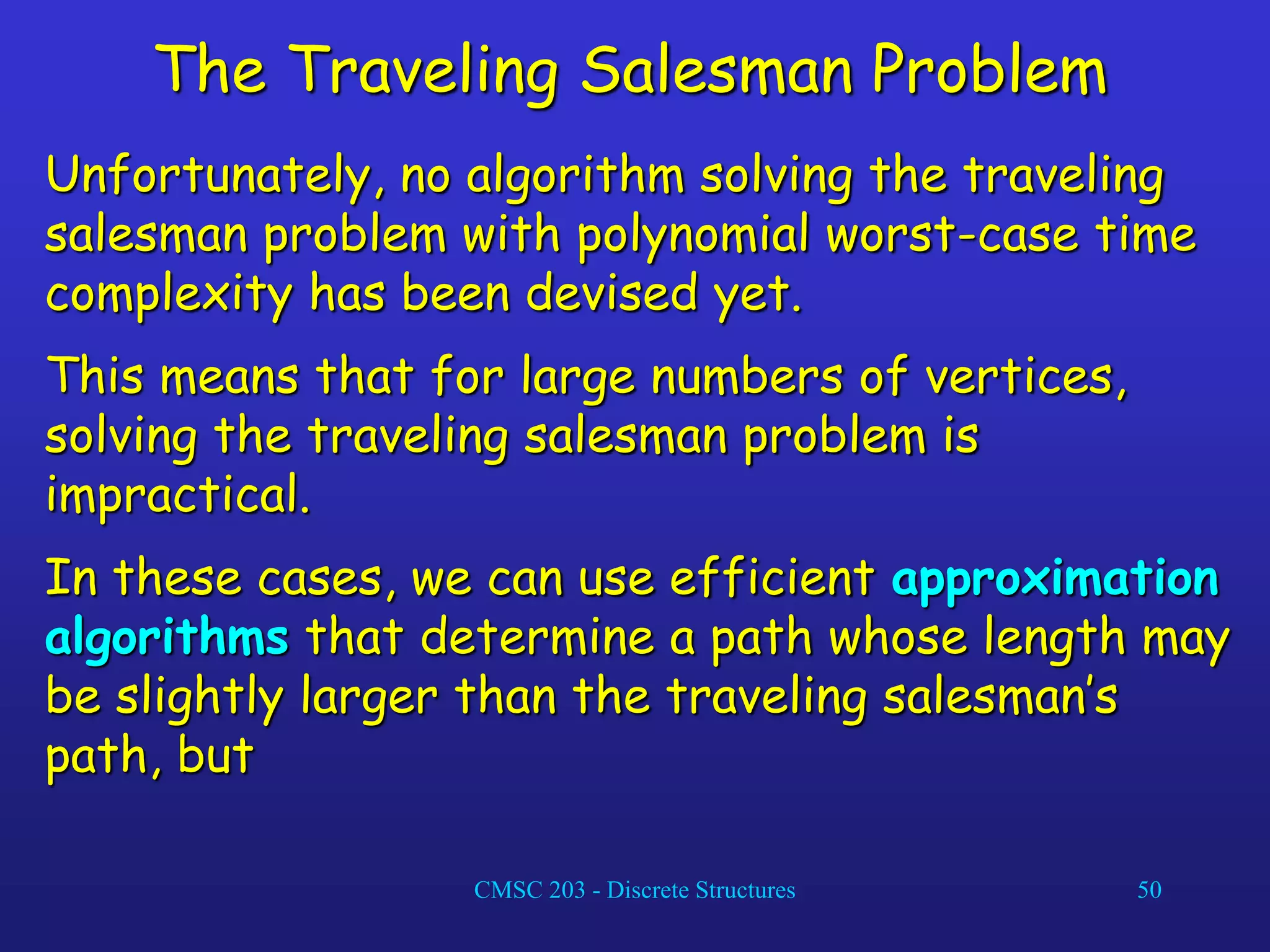 The Traveling Salesman Problem

Unfortunately, no algorithm solving the traveling salesman problem with polynomial worst-case time complexity has been devised yet.

This means that for large numbers of vertices, solving the traveling salesman problem is impractical.

In these cases, we can use efficient approximation algorithms that determine a path whose length may be slightly larger than the traveling salesman's path, but

CMSC 203 - Discrete Structures

50